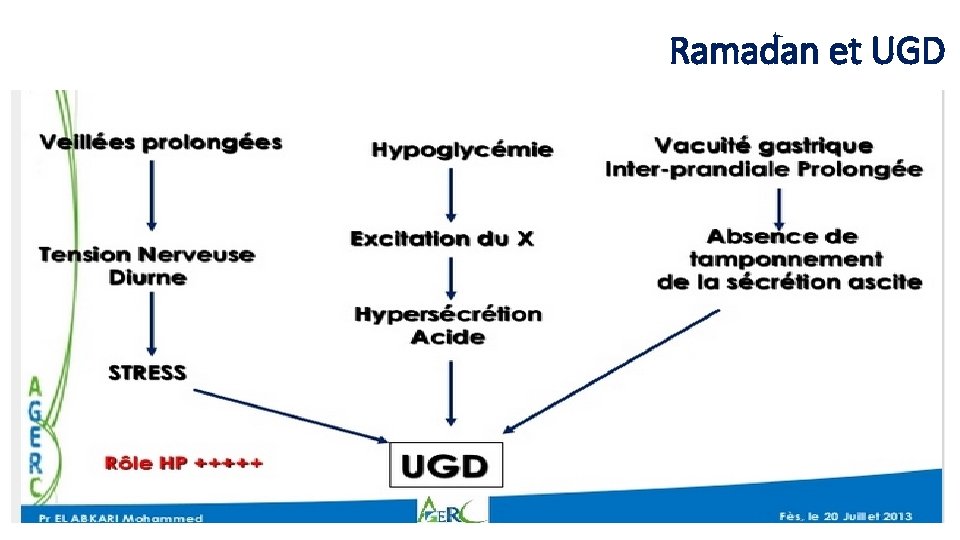 Ramadan et UGD

Veillées prolongées

Tension Nerveuse Diurne

STRESS

Hypoglycémie

Excitation du X

Hypersécrétion Acide

Vacuité gastrique Inter-prandiale Prolongée

Absence de tamponnement de la sécrétion ascite

UGD

Rôle HP +++++

AGERC

Pr EL ABKARI Mohammed

AGERC

Fès, le 20 Juillet 2013